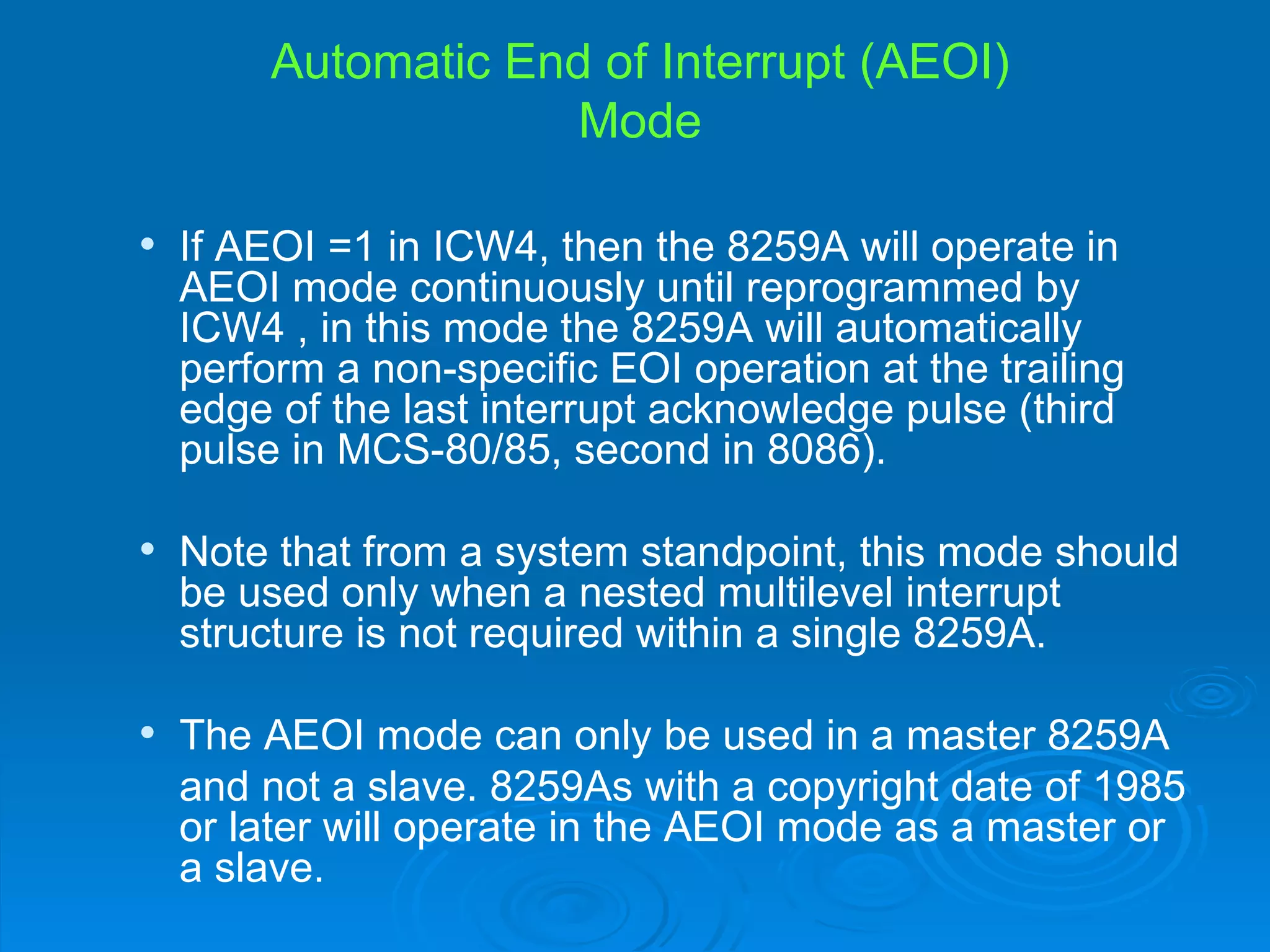 Automatic End of Interrupt (AEOI) Mode

• If AEOI =1 in ICW4, then the 8259A will operate in AEOI mode continuously until reprogrammed by ICW4 , in this mode the 8259A will automatically perform a non-specific EOI operation at the trailing edge of the last interrupt acknowledge pulse (third pulse in MCS-80/85, second in 8086).

• Note that from a system standpoint, this mode should be used only when a nested multilevel interrupt structure is not required within a single 8259A.

• The AEOI mode can only be used in a master 8259A and not a slave. 8259As with a copyright date of 1985 or later will operate in the AEOI mode as a master or a slave.